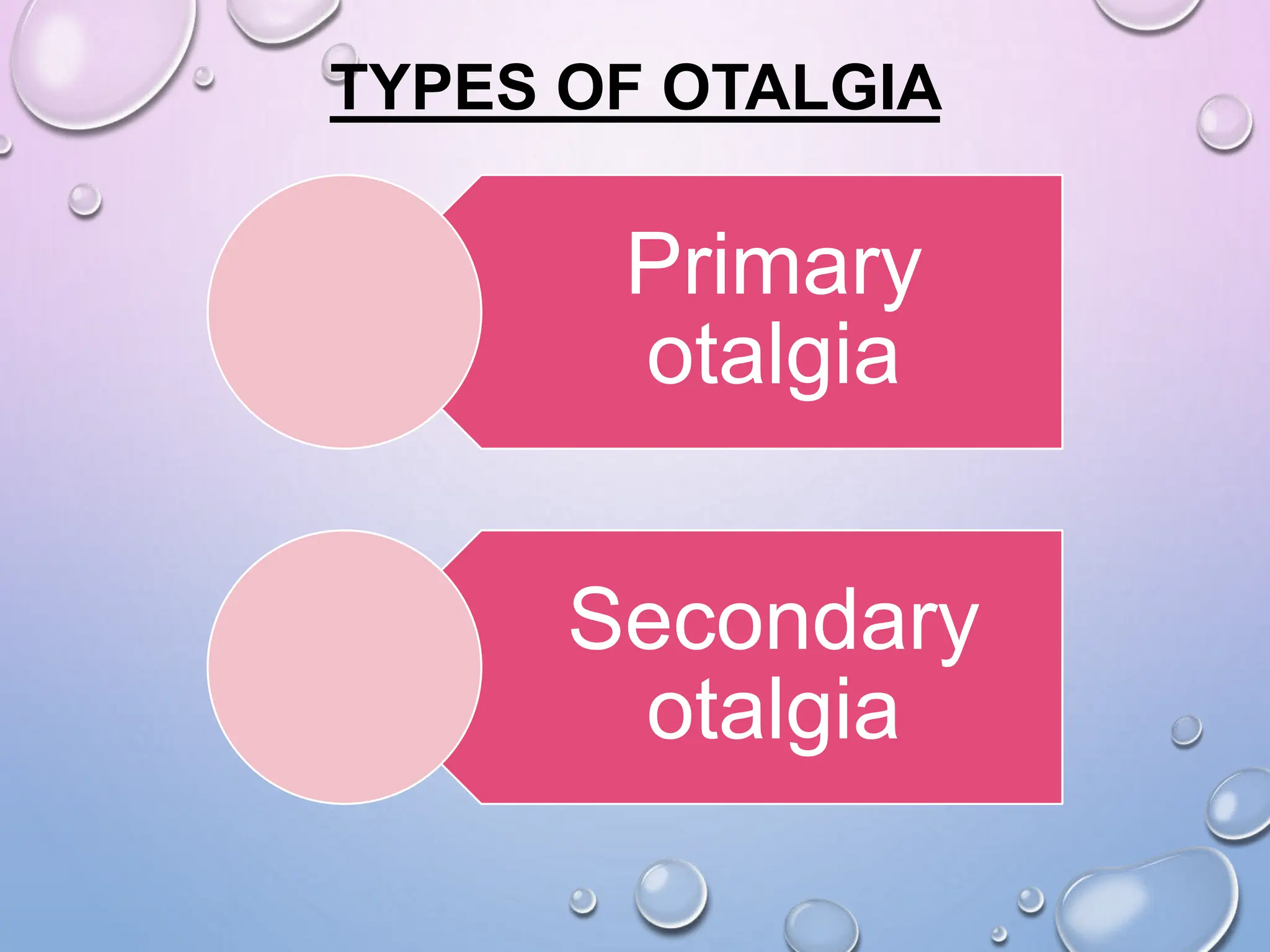 TYPES OF OTALGIA

Primary otalgia

Secondary otalgia